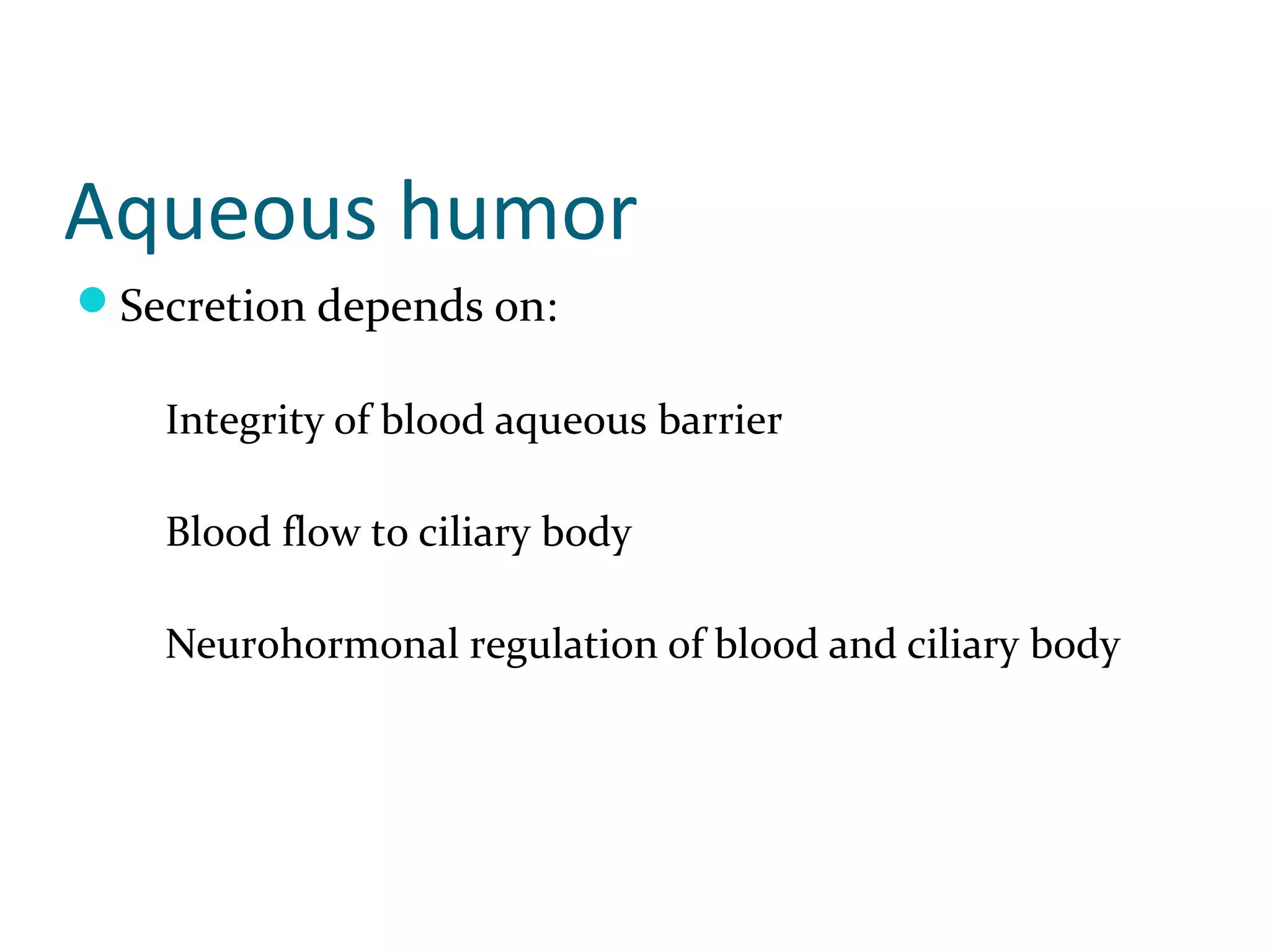 Aqueous humor

Secretion depends on:

Integrity of blood aqueous barrier

Blood flow to ciliary body

Neurohormonal regulation of blood and ciliary body